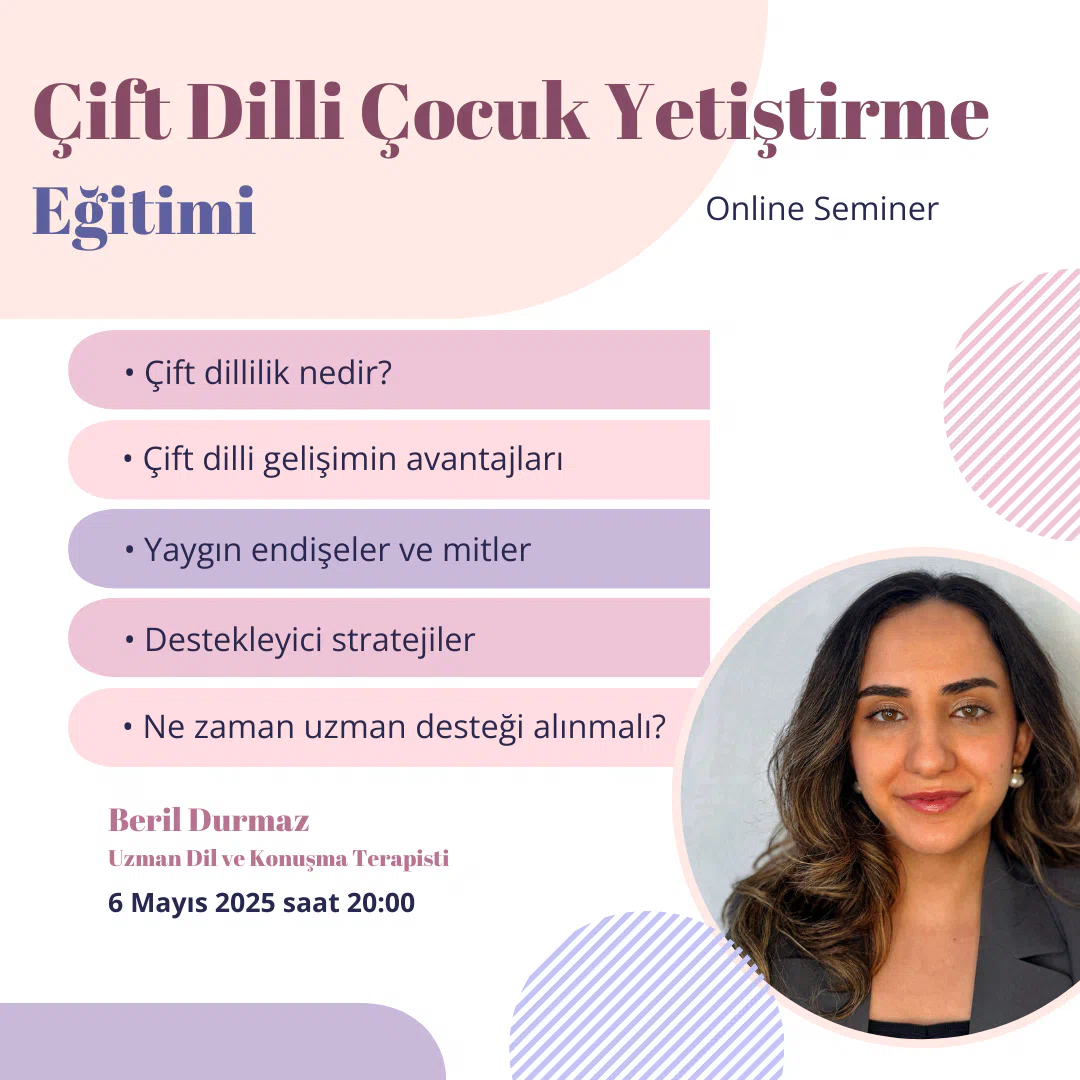 Çift Dilli Çocuk Yetiştirme Eğitimi

Online Seminer

• Çift dillilik nedir?

• Çift dilli gelişimin avantajları

• Yaygın endişeler ve mitler

• Destekleyici stratejiler

• Ne zaman uzman desteği alınmalı?

Beril Durmaz
Uzman Dil ve Konuşma Terapisti
6 Mayıs 2025 saat 20:00